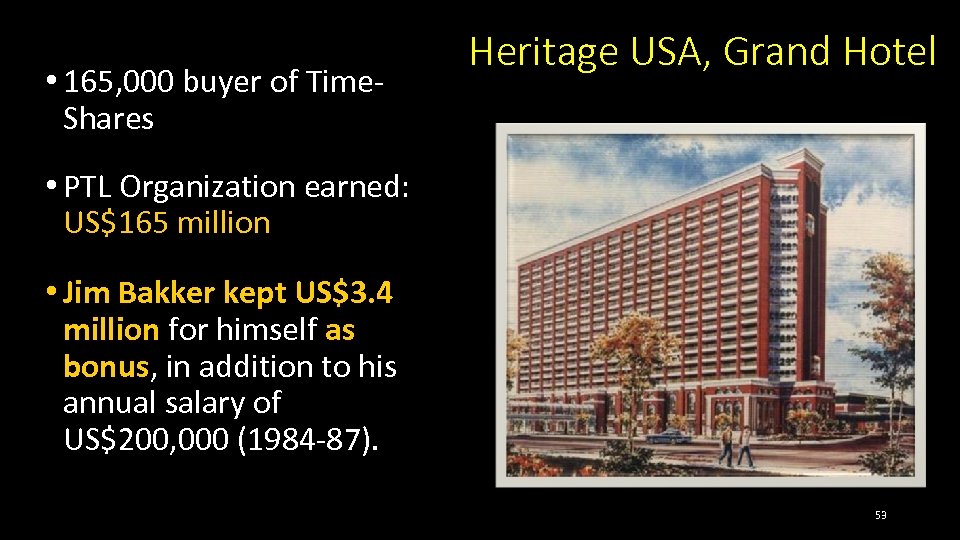 Heritage USA, Grand Hotel

• 165,000 buyer of Time-Shares

• PTL Organization earned: US$165 million

• Jim Bakker kept US$3.4 million for himself as bonus, in addition to his annual salary of US$200,000 (1984-87).

53